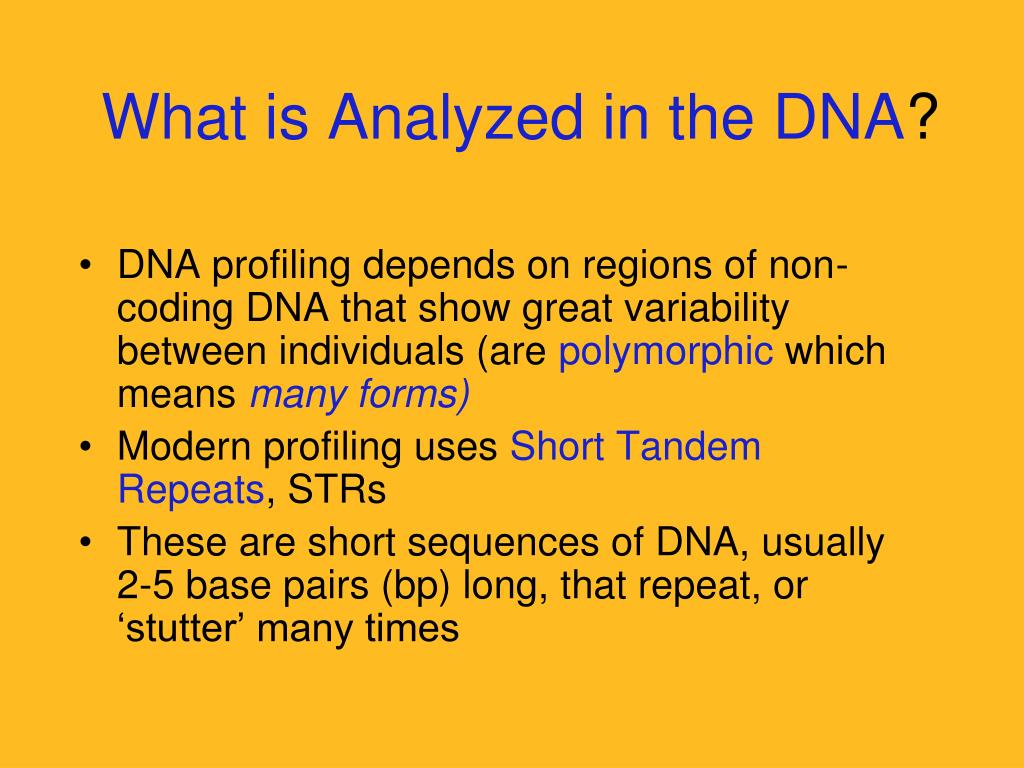 What is Analyzed in the DNA?

• DNA profiling depends on regions of non-coding DNA that show great variability between individuals (are polymorphic which means many forms)
• Modern profiling uses Short Tandem Repeats, STRs
• These are short sequences of DNA, usually 2-5 base pairs (bp) long, that repeat, or ‘stutter’ many times